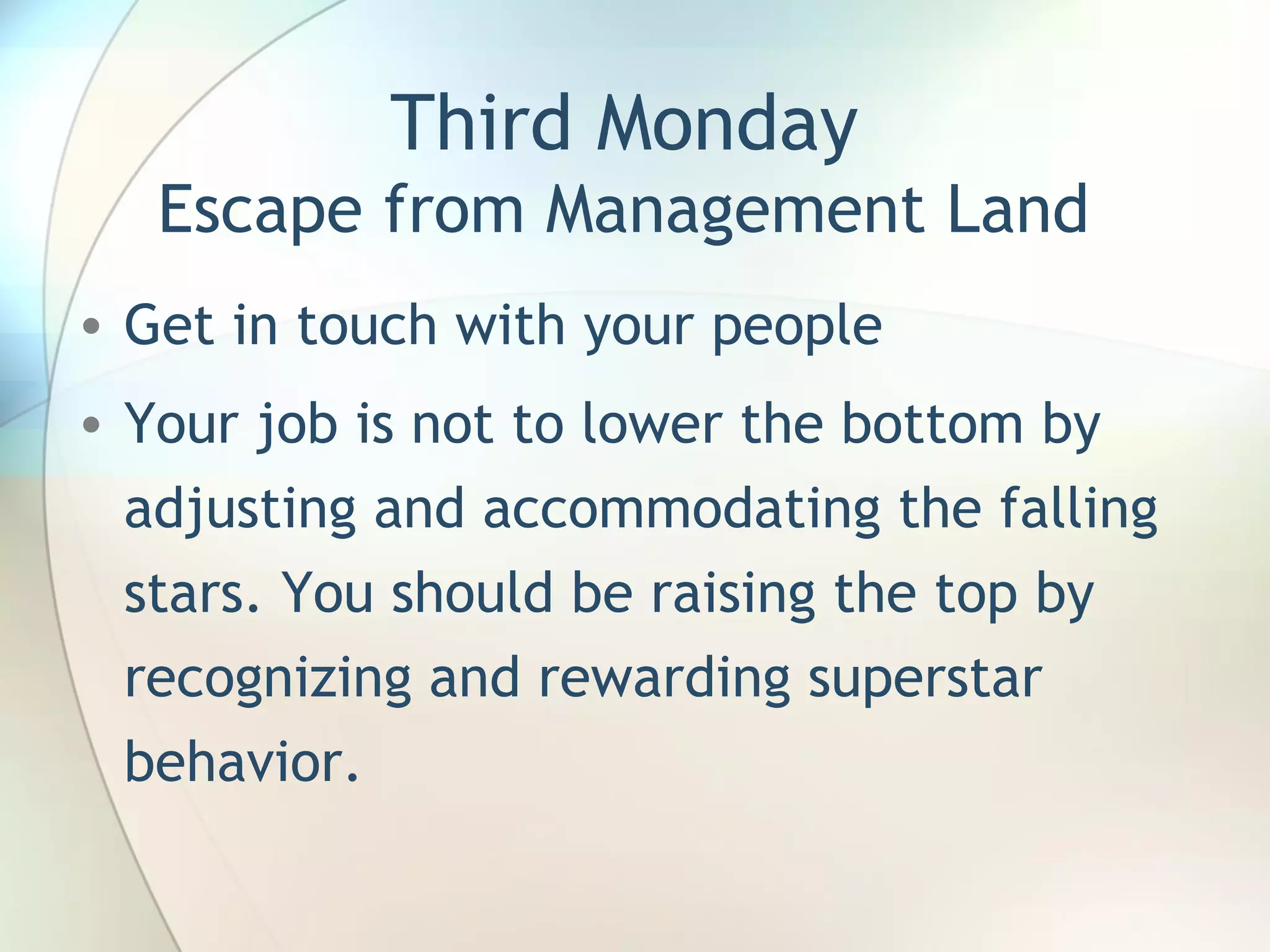 Third Monday
Escape from Management Land

• Get in touch with your people
• Your job is not to lower the bottom by adjusting and accommodating the falling stars. You should be raising the top by recognizing and rewarding superstar behavior.